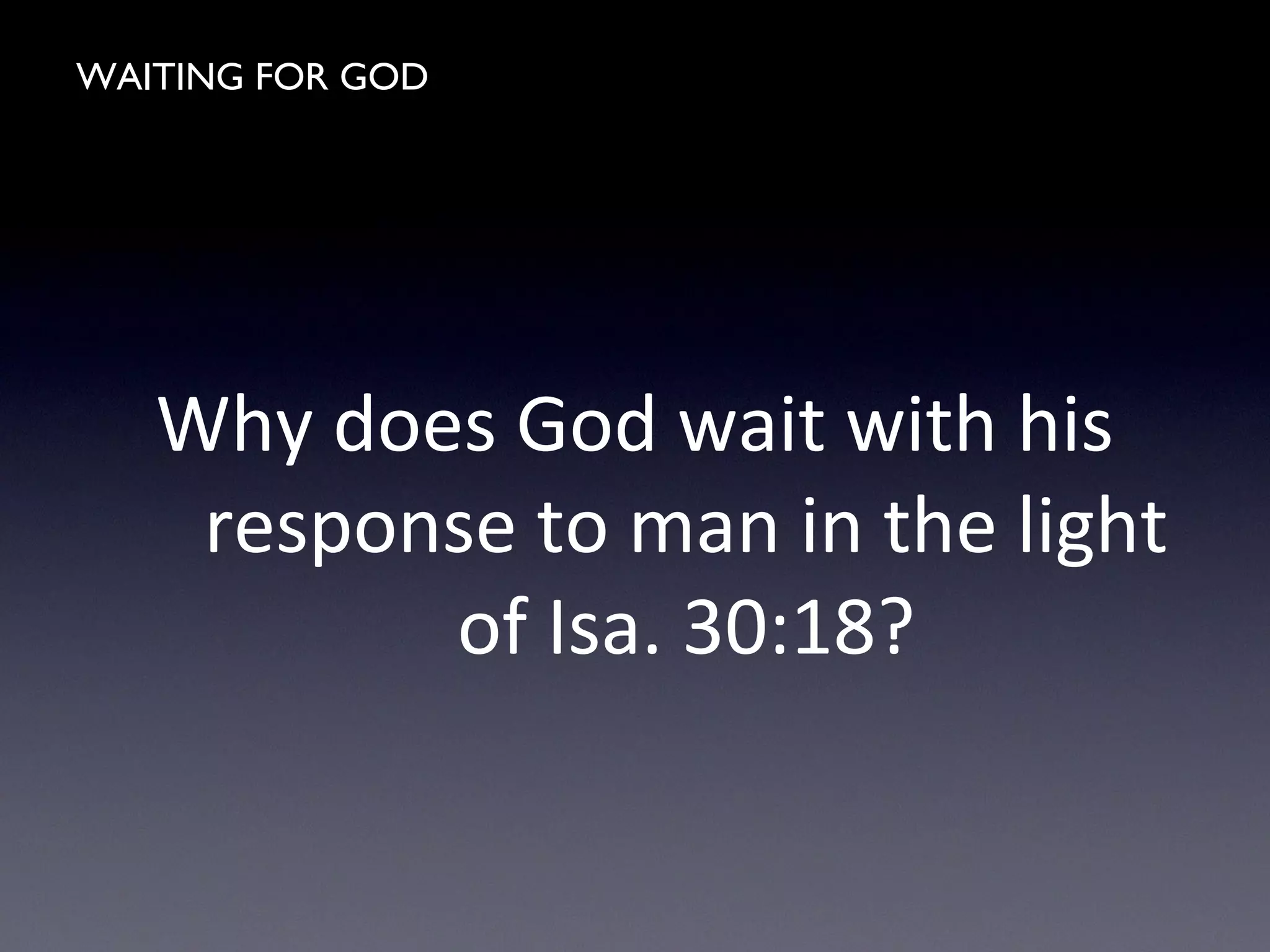 WAITING FOR GOD

Why does God wait with his response to man in the light of Isa. 30:18?